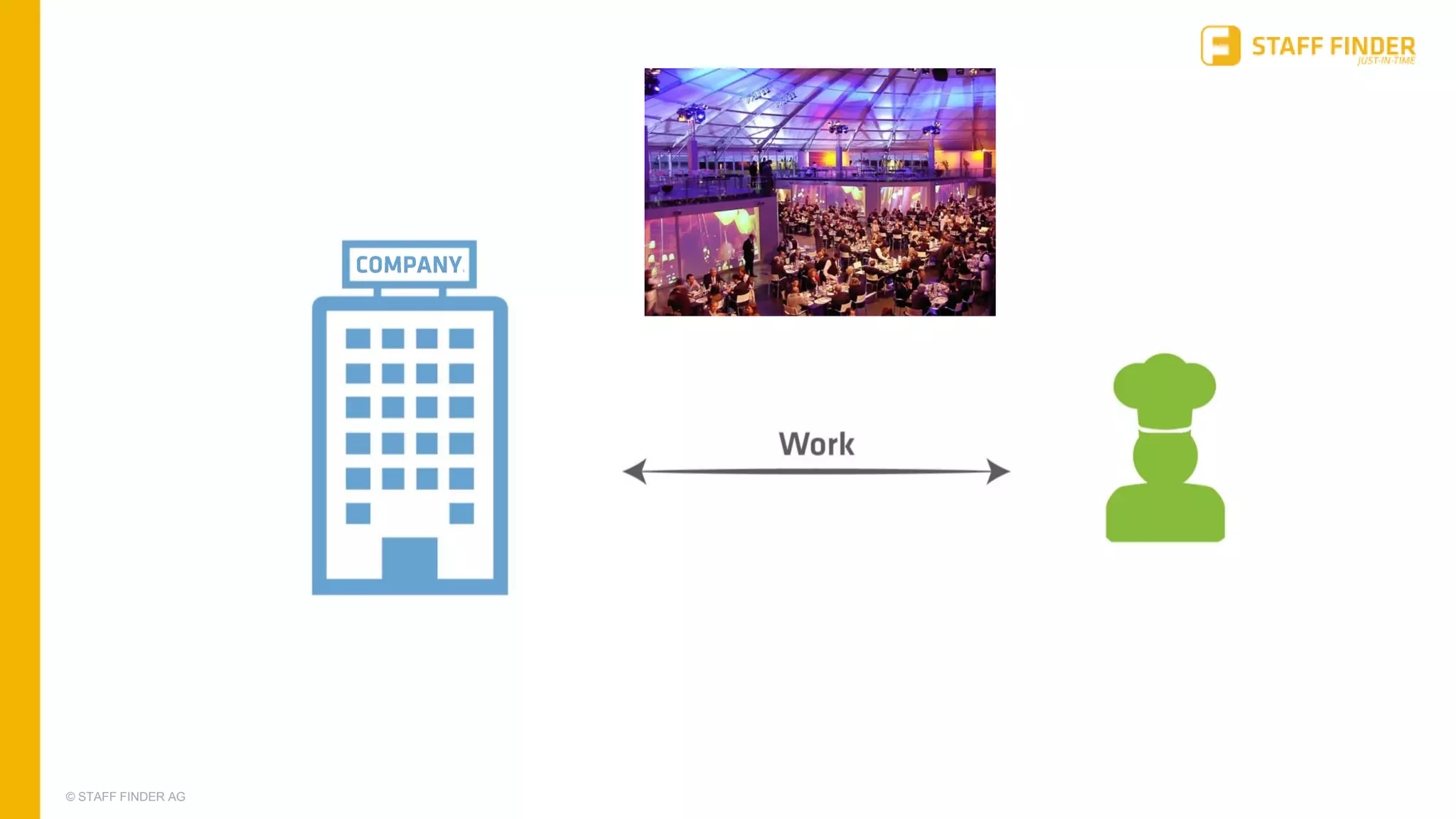 STAFF FINDER
JUST-IN-TIME

COMPANY

Work

© STAFF FINDER AG